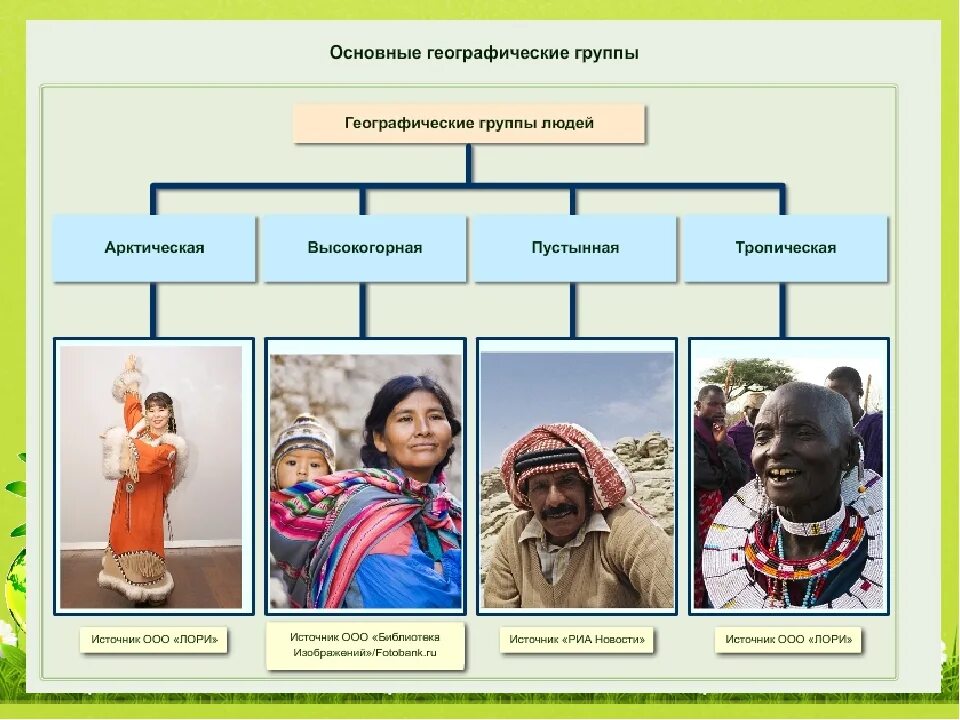 Основные географические группы

Географические группы людей

Арктическая

Высокогорная

Пустынная

Тропическая

Источник ООО «ЛОРИ»

Источник ООО «Библиотека Изображений»/Fotobank.ru

Источник «РИА Новости»

Источник ООО «ЛОРИ»